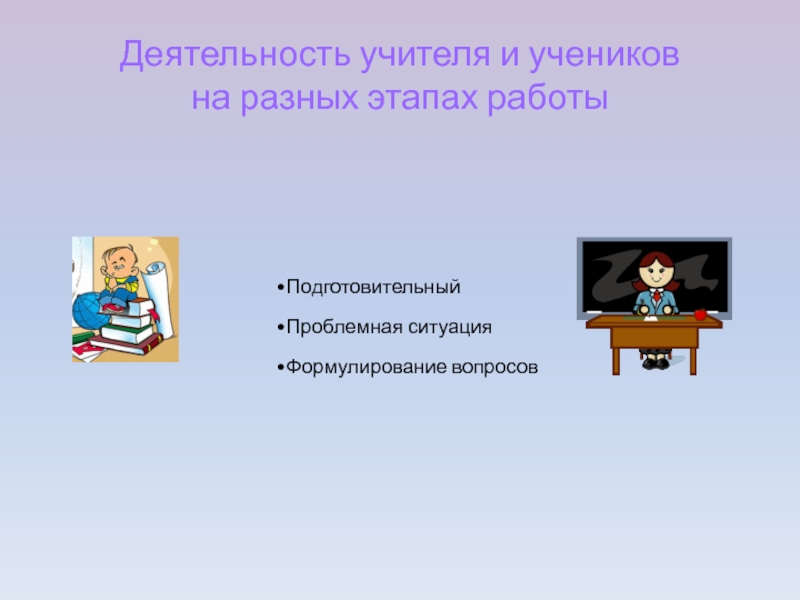 Деятельность учителя и учеников на разных этапах работы

•Подготовительный
•Проблемная ситуация
•Формулирование вопросов